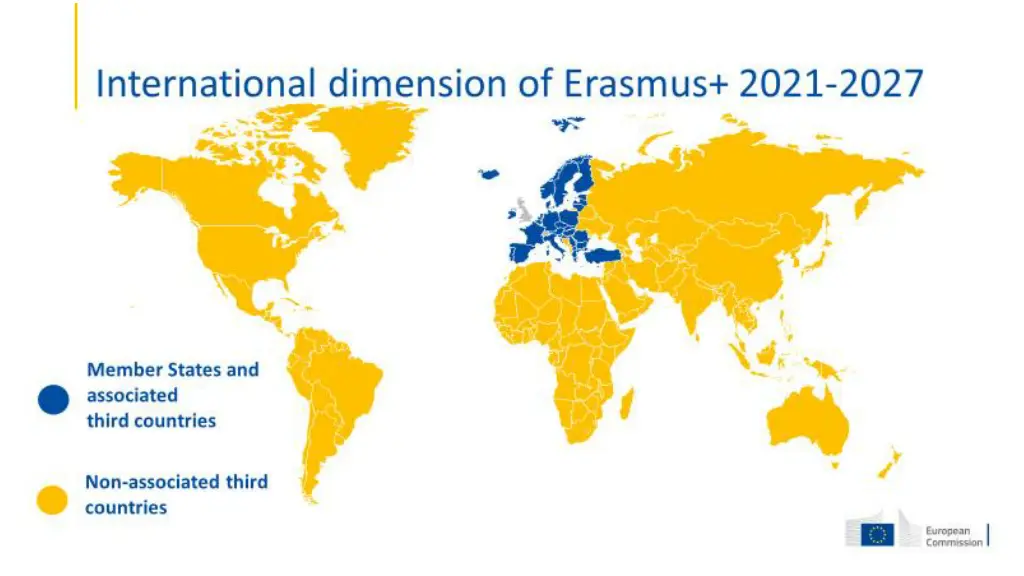 International dimension of Erasmus+ 2021-2027

Member States and associated third countries

Non-associated third countries

European Commission